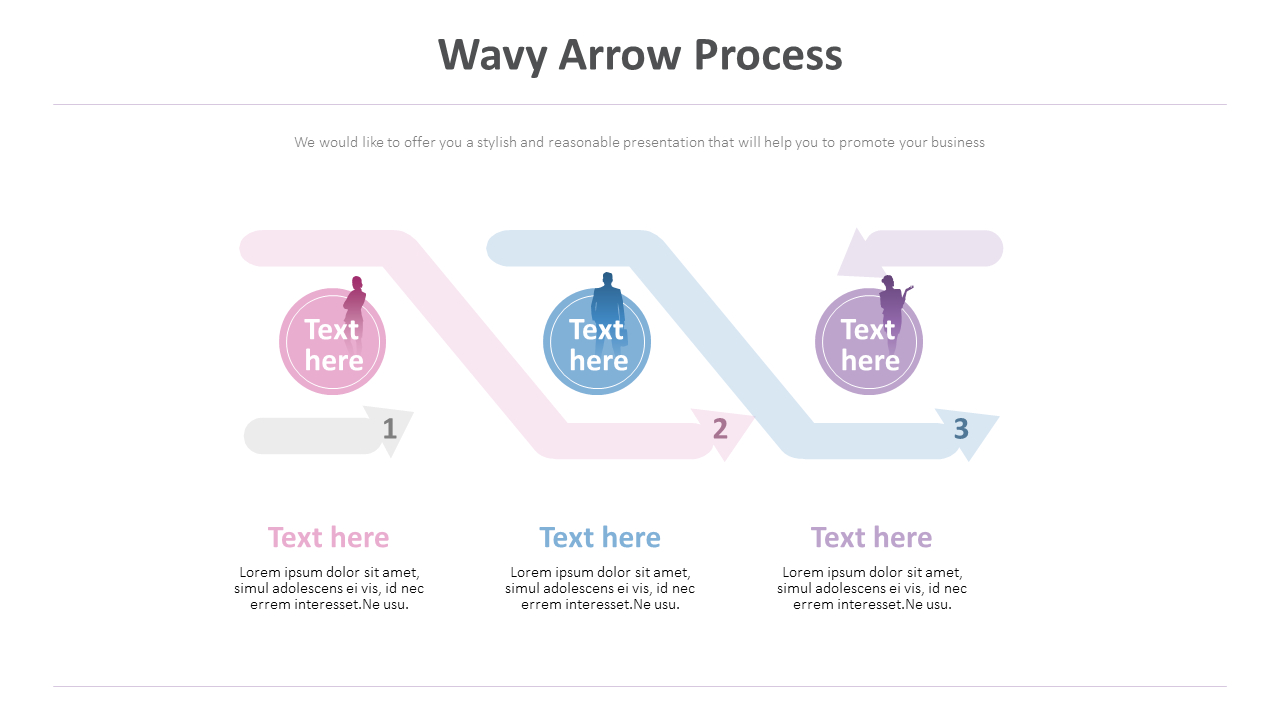 Wavy Arrow Process

We would like to offer you a stylish and reasonable presentation that will help you to promote your business

Text here

Text here

Text here

1

2

3

Text here

Lorem ipsum dolor sit amet, simul adolescens ei vis, id nec errem interesset.Ne usu.

Text here

Lorem ipsum dolor sit amet, simul adolescens ei vis, id nec errem interesset.Ne usu.

Text here

Lorem ipsum dolor sit amet, simul adolescens ei vis, id nec errem interesset.Ne usu.